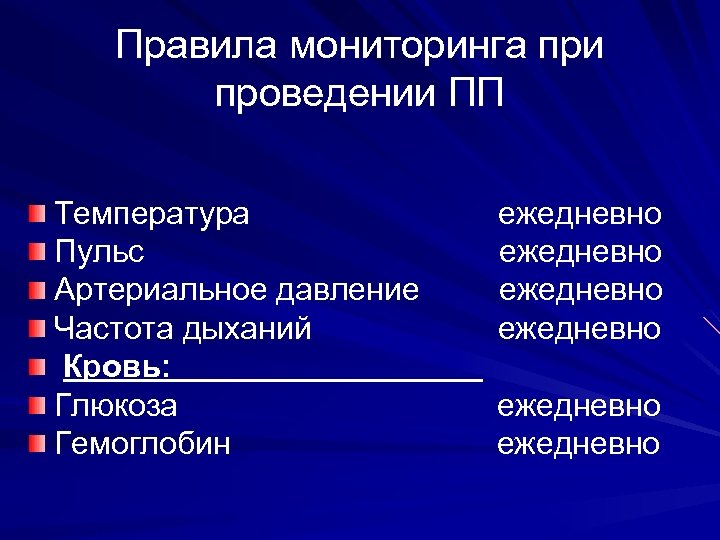 Правила мониторинга при проведении ПП

Температура ежедневно
Пульс ежедневно
Артериальное давление ежедневно
Частота дыханий ежедневно
Кровь:
Глюкоза ежедневно
Гемоглобин ежедневно